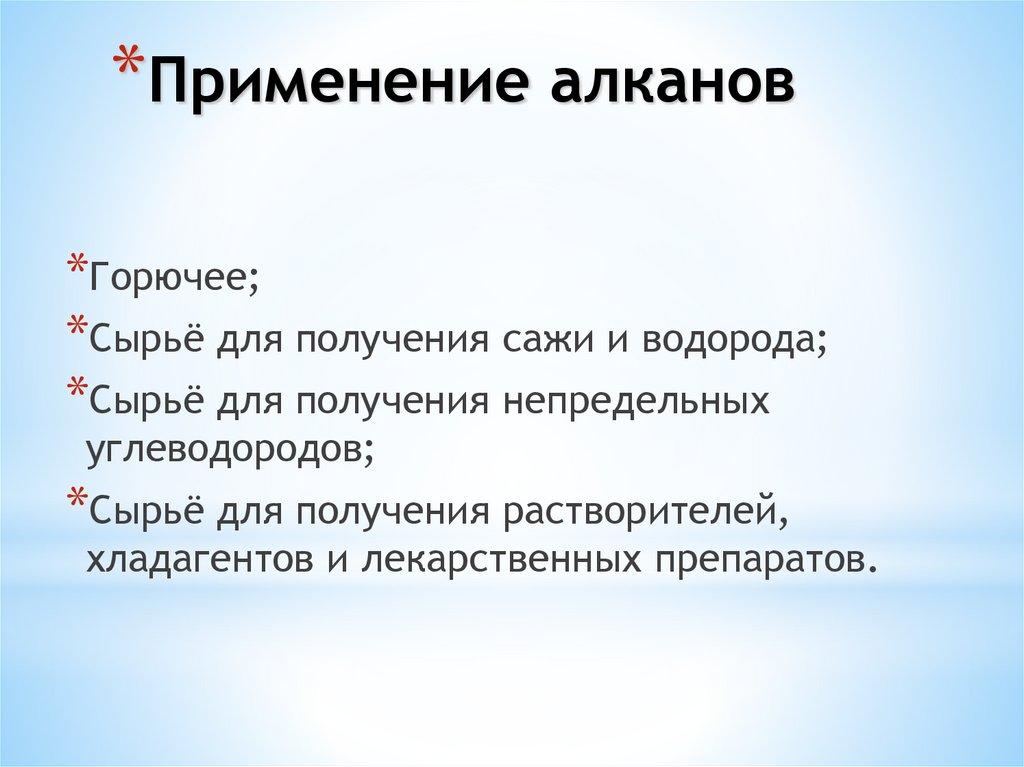 *Применение алканов

*Горючее;

*Сырьё для получения сажи и водорода;

*Сырьё для получения непредельных углеводородов;

*Сырьё для получения растворителей, хладагентов и лекарственных препаратов.